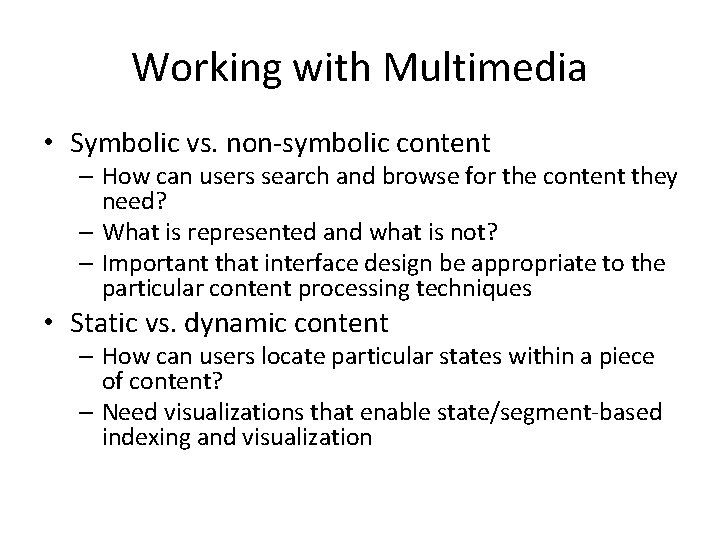 Working with Multimedia

• Symbolic vs. non-symbolic content
– How can users search and browse for the content they need?
– What is represented and what is not?
– Important that interface design be appropriate to the particular content processing techniques

• Static vs. dynamic content
– How can users locate particular states within a piece of content?
– Need visualizations that enable state/segment-based indexing and visualization